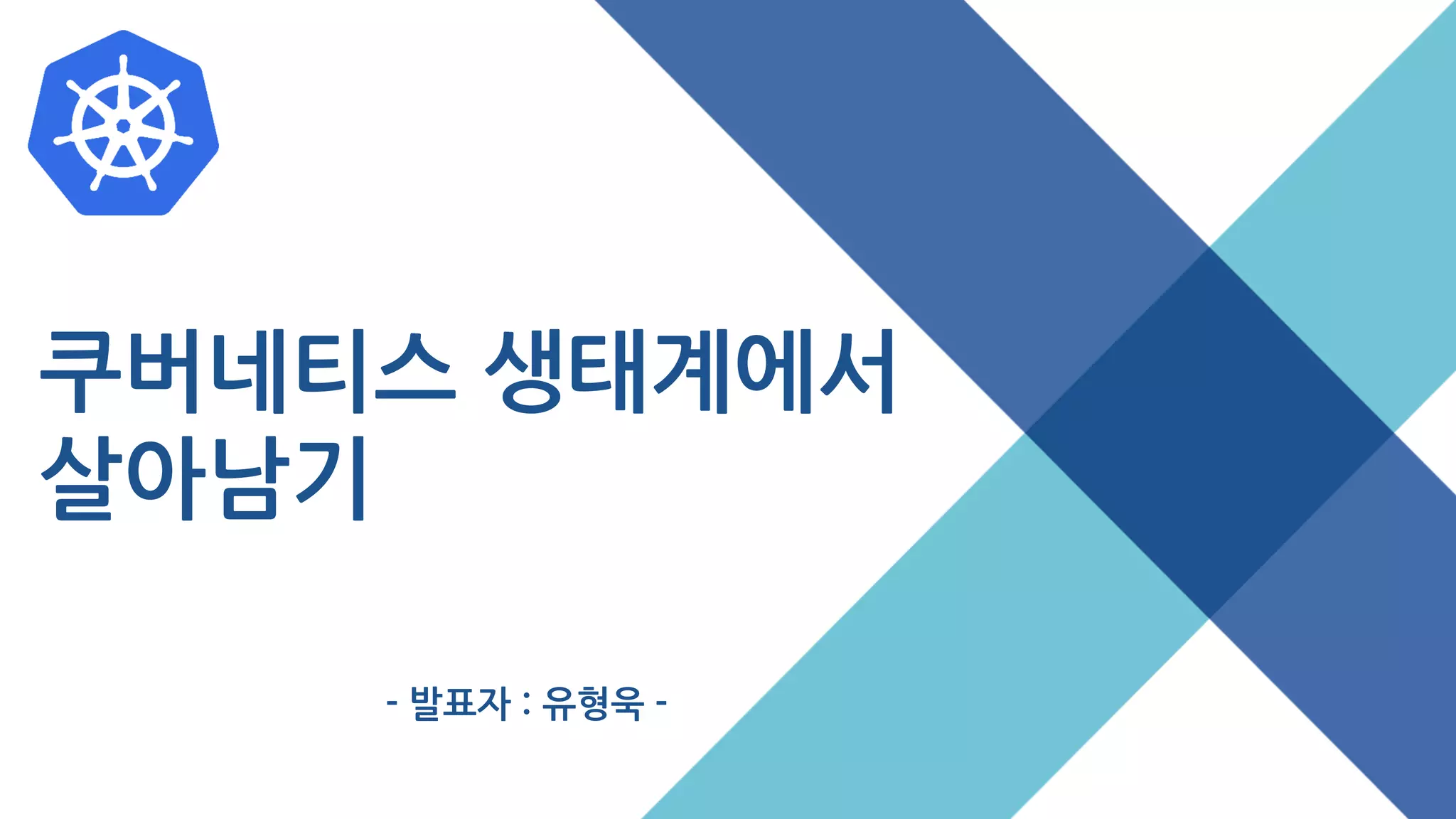 쿠버네티스 생태계에서 살아남기

- 발표자 : 유형욱 -